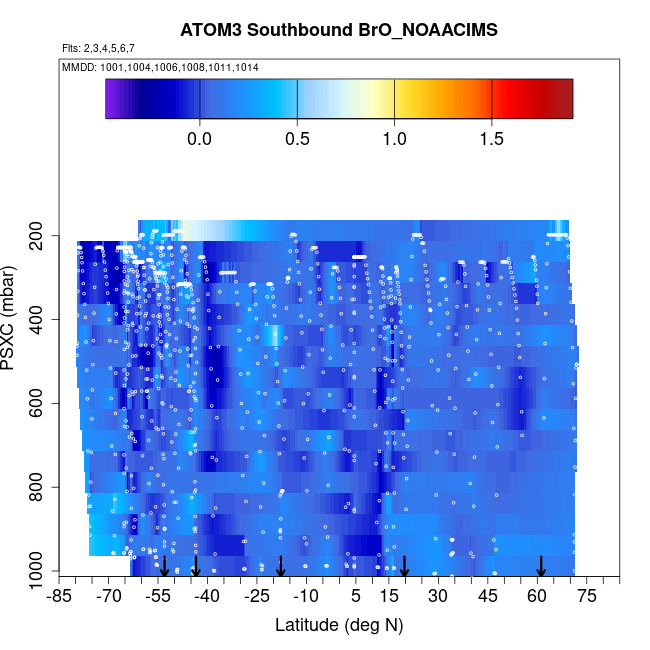 ATOM3 Southbound BrO_NOAACIMS

Flts: 2,3,4,5,6,7

MMDD: 1001,1004,1006,1008,1011,1014

0.0
0.5
1.0
1.5

PSXC (mbar)

200
400
600
800
1000

-85
-70
-55
-40
-25
-10
5
15
30
45
60
75

Latitude (deg N)